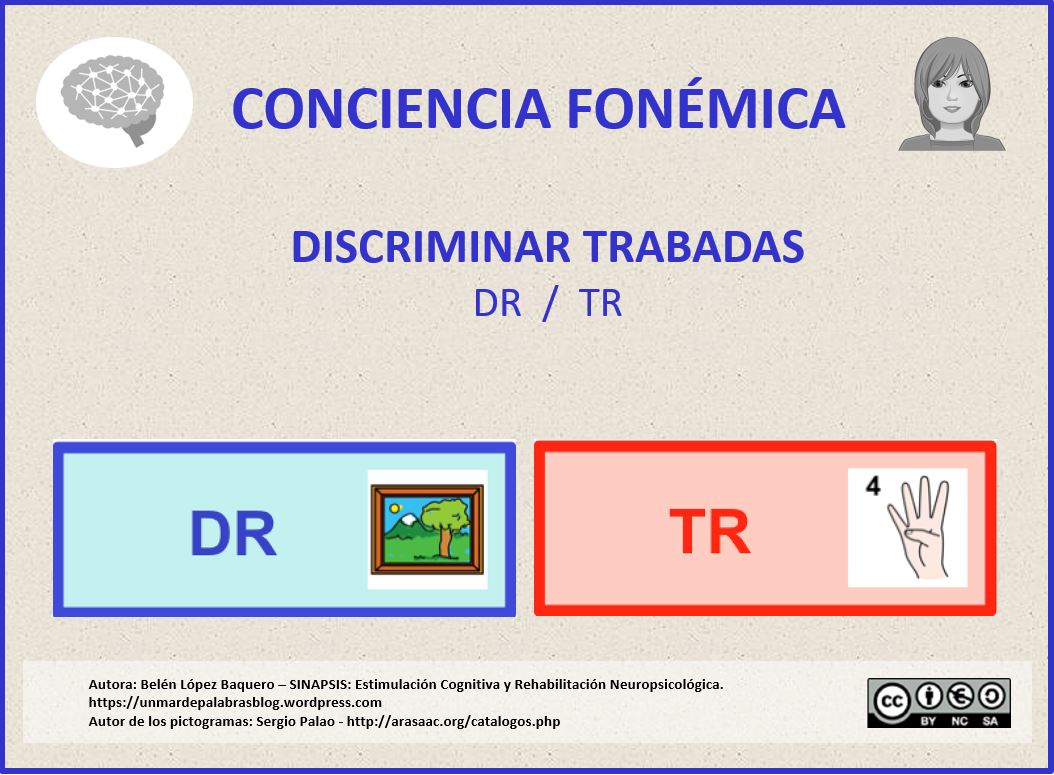 CONCIENCIA FONÉMICA

DISCRIMINAR TRABADAS
DR / TR

DR

TR

4

Autora: Belén López Baquero – SINAPSIS: Estimulación Cognitiva y Rehabilitación Neuropsicológica.
https://unmardepalabrasblog.wordpress.com
Autor de los pictogramas: Sergio Palao - http://arasaac.org/catalogos.php

cc BY NC SA